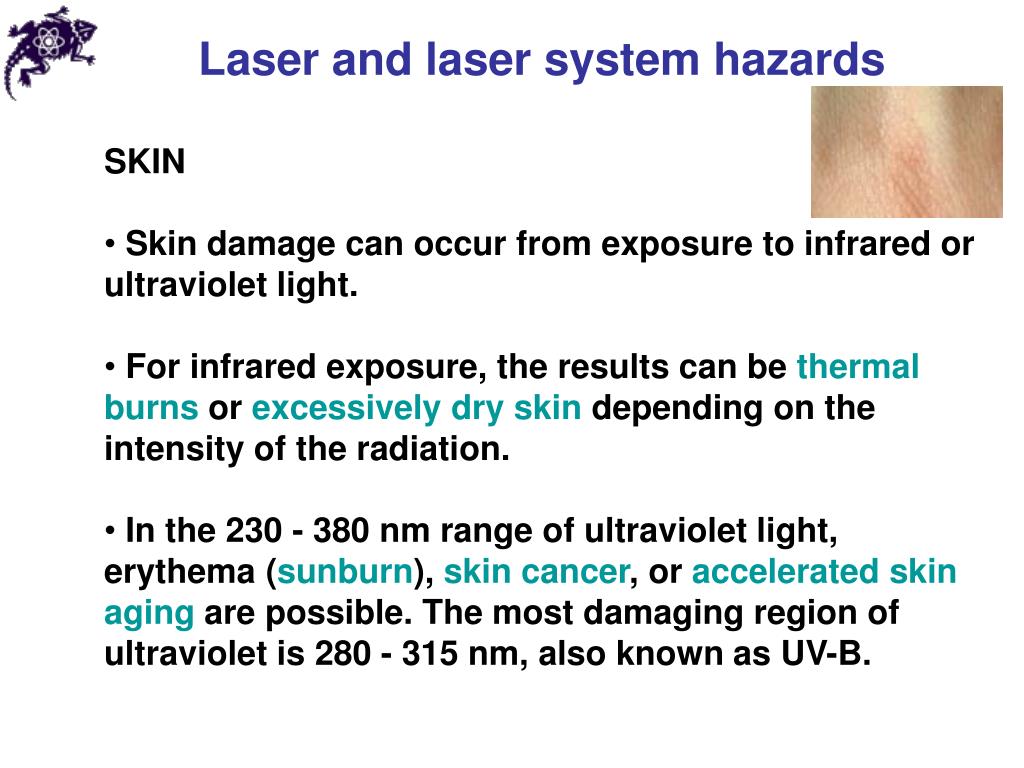 Laser and laser system hazards

SKIN

• Skin damage can occur from exposure to infrared or ultraviolet light.

• For infrared exposure, the results can be thermal burns or excessively dry skin depending on the intensity of the radiation.

• In the 230 - 380 nm range of ultraviolet light, erythema (sunburn), skin cancer, or accelerated skin aging are possible. The most damaging region of ultraviolet is 280 - 315 nm, also known as UV-B.